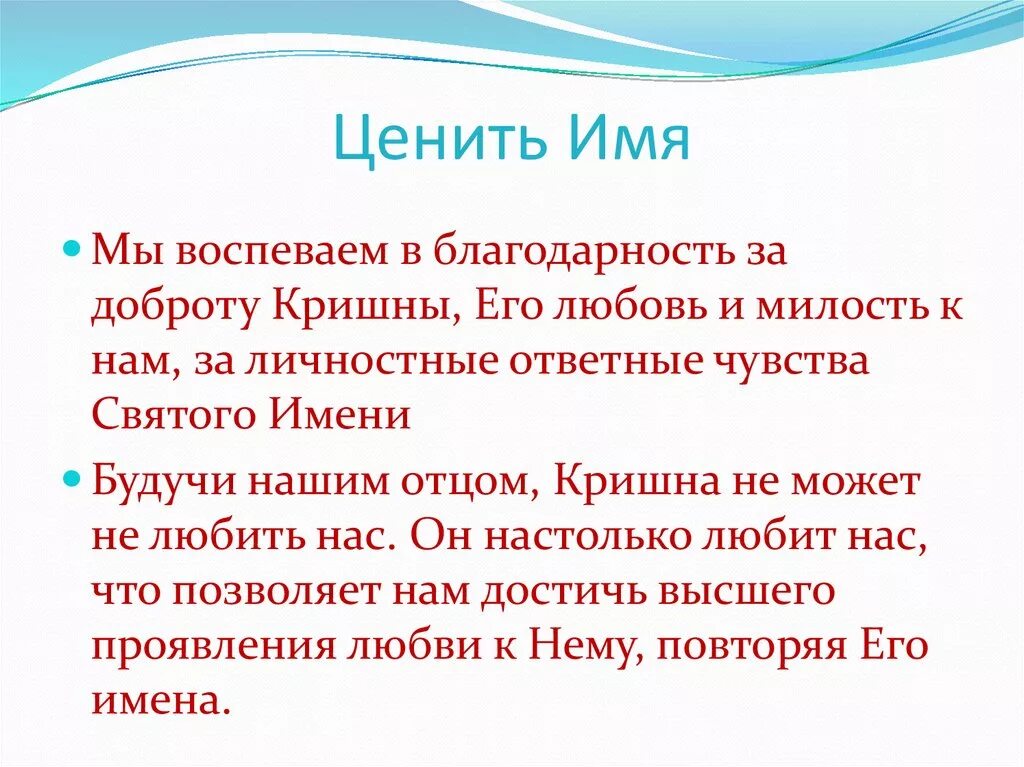 Ценить Имя

Мы воспеваем в благодарность за доброту Кришны, Его любовь и милость к нам, за личностные ответные чувства Святого Имени

Будучи нашим отцом, Кришна не может не любить нас. Он настолько любит нас, что позволяет нам достичь высшего проявления любви к Нему, повторяя Его имена.